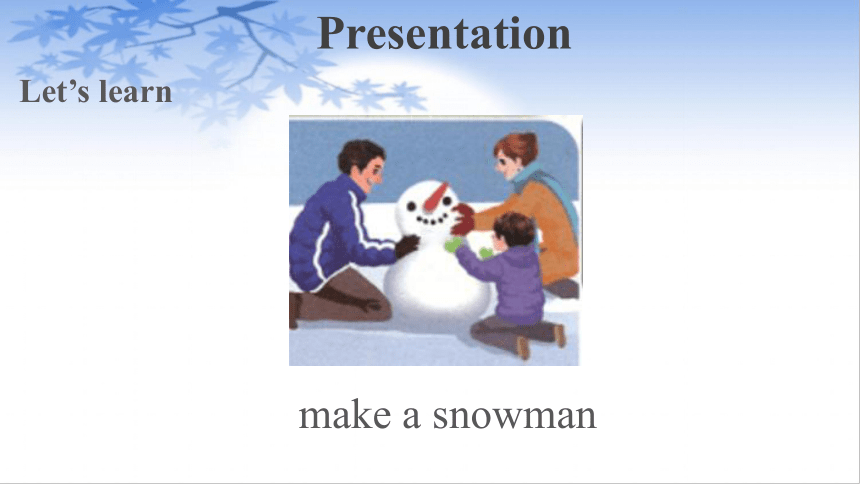 Presentation

Let’s learn

make a snowman